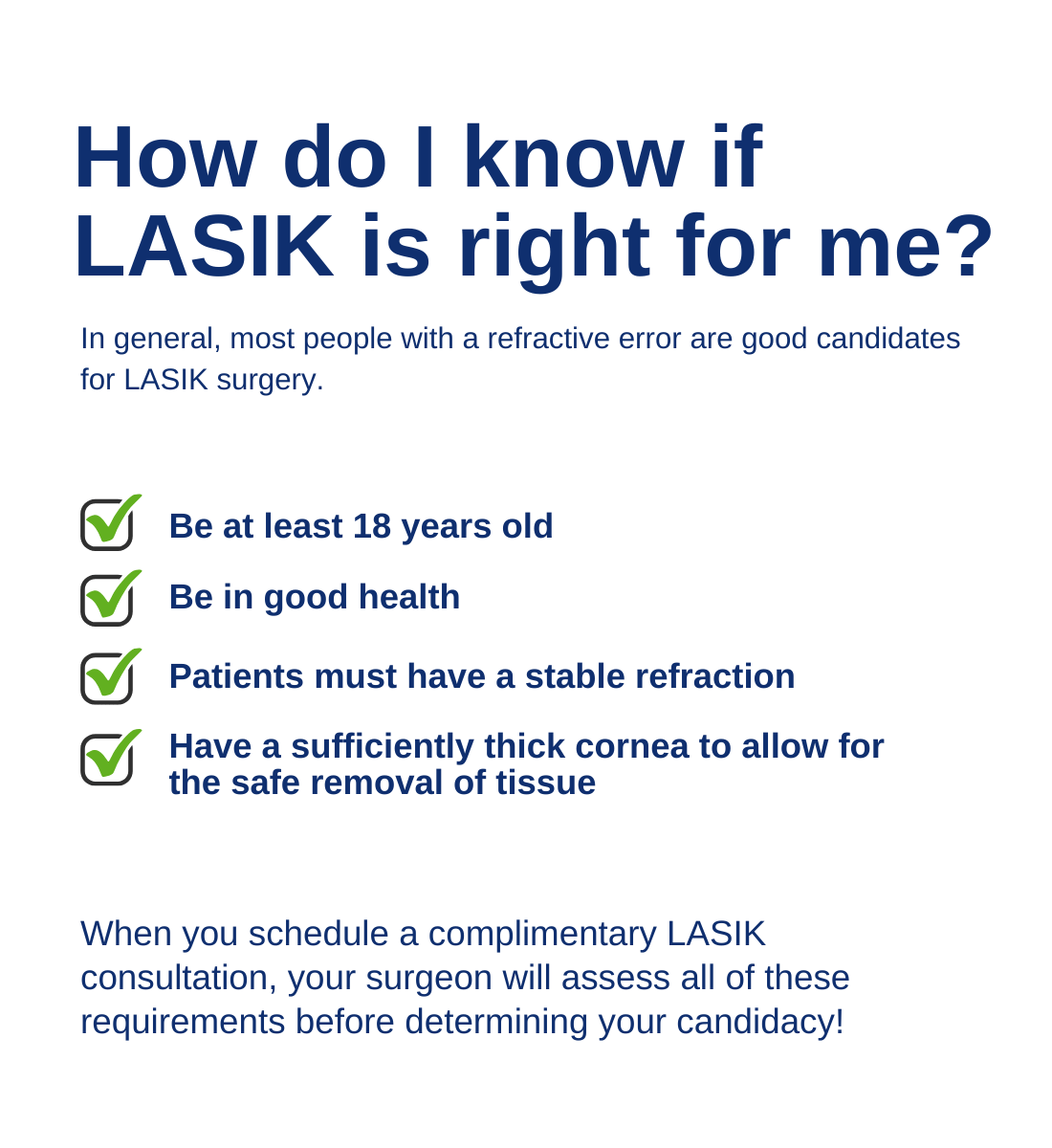 How do I know if LASIK is right for me?

In general, most people with a refractive error are good candidates for LASIK surgery.

Be at least 18 years old

Be in good health

Patients must have a stable refraction

Have a sufficiently thick cornea to allow for the safe removal of tissue

When you schedule a complimentary LASIK consultation, your surgeon will assess all of these requirements before determining your candidacy!